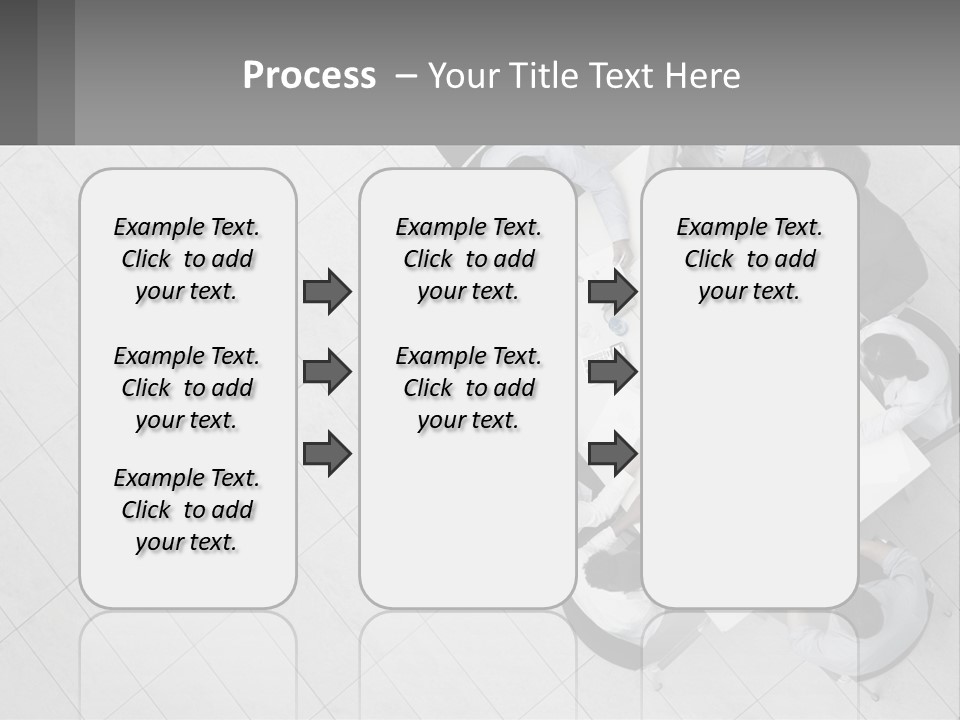 Process – Your Title Text Here

Example Text. Click to add your text.

Example Text. Click to add your text.

Example Text. Click to add your text.

Example Text. Click to add your text.

Example Text. Click to add your text.

Example Text. Click to add your text.